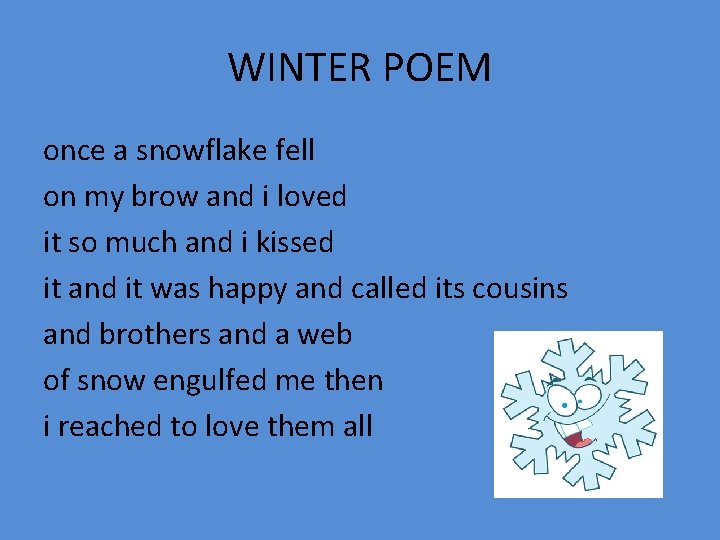 WINTER POEM

once a snowflake fell
on my brow and i loved
it so much and i kissed
it and it was happy and called its cousins
and brothers and a web
of snow engulfed me then
i reached to love them all